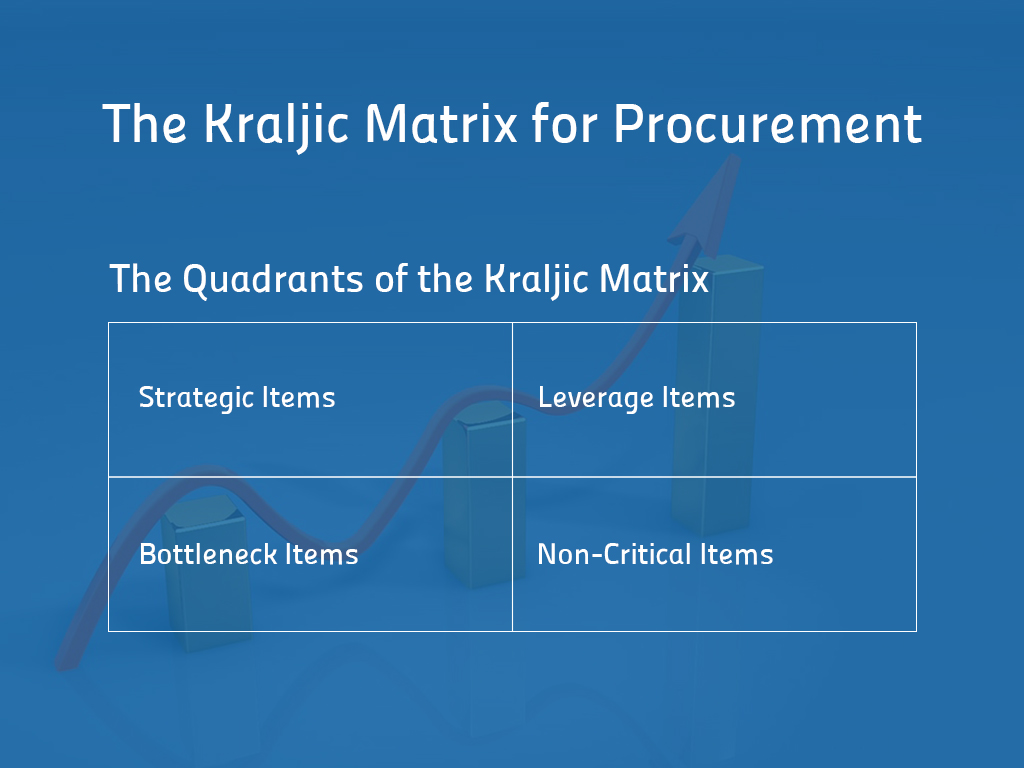 The Kraljic Matrix for Procurement

The Quadrants of the Kraljic Matrix

| Strategic Items | Leverage Items |
|---|---|
| Bottleneck Items | Non-Critical Items |